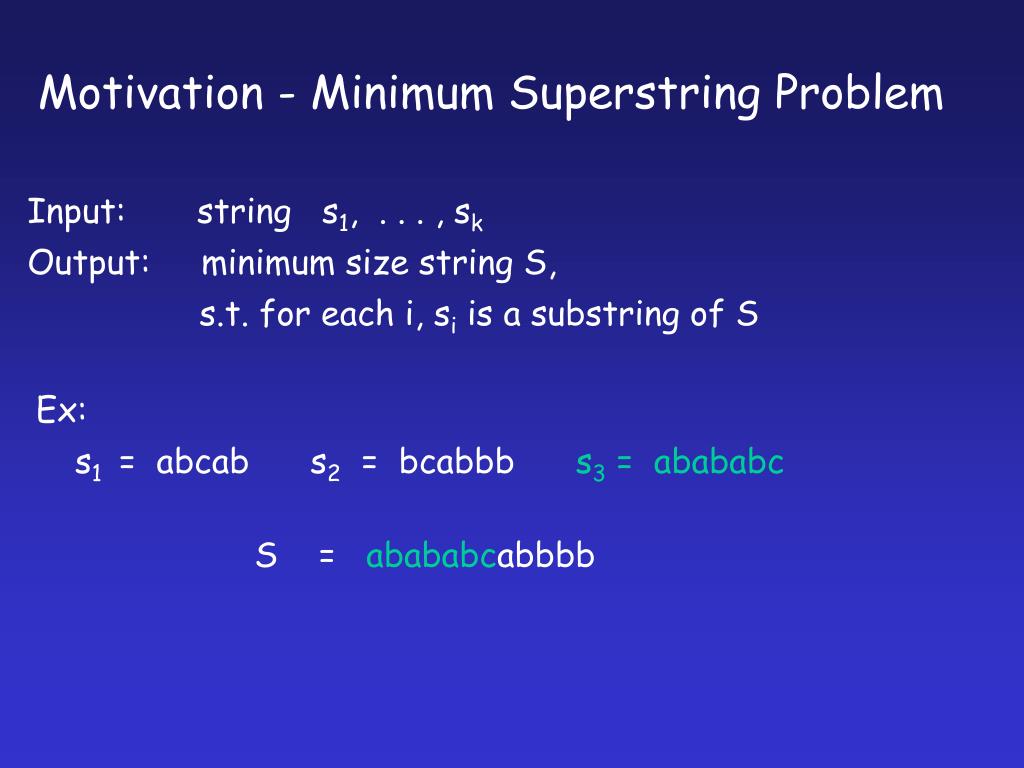 Motivation - Minimum Superstring Problem

Input: string $s_1, \ldots, s_k$
Output: minimum size string S,
s.t. for each i, $s_i$ is a substring of S

Ex:
$s_1$ = abcab $s_2$ = bcabbb $s_3$ = abababc

S = abababcabbbb